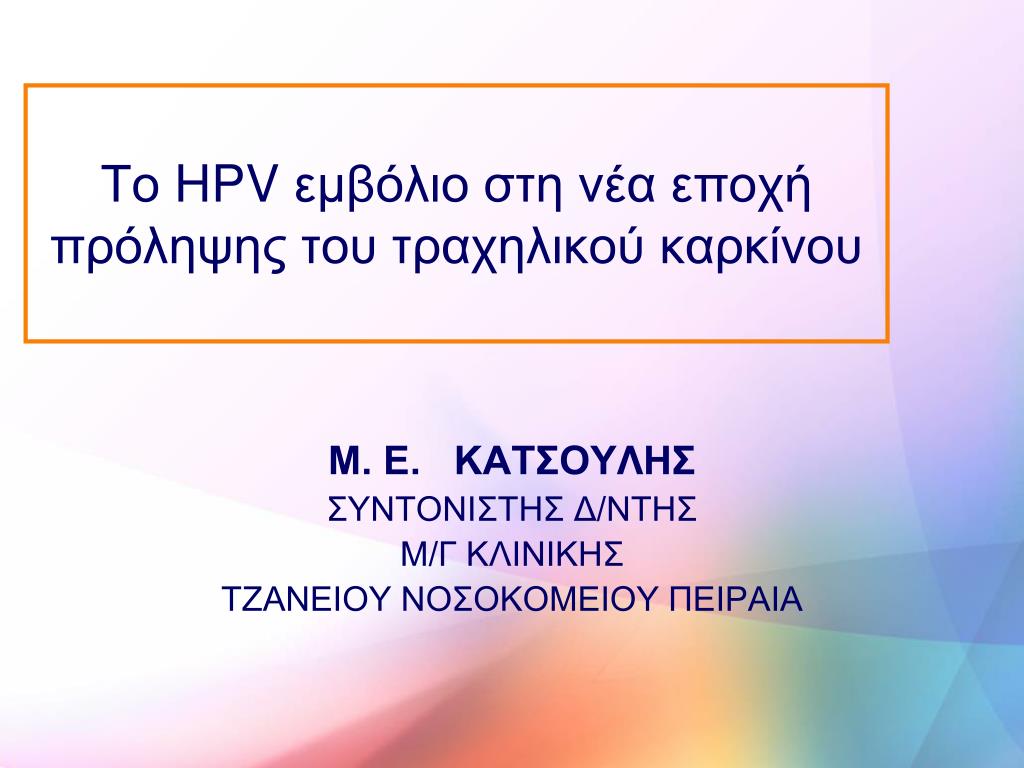 Το HPV εμβόλιο στη νέα εποχή πρόληψης του τραχηλικού καρκίνου

Μ. Ε. ΚΑΤΣΟΥΛΗΣ
ΣΥΝΤΟΝΙΣΤΗΣ Δ/ΝΤΗΣ
Μ/Γ ΚΛΙΝΙΚΗΣ
ΤΖΑΝΕΙΟΥ ΝΟΣΟΚΟΜΕΙΟΥ ΠΕΙΡΑΙΑ